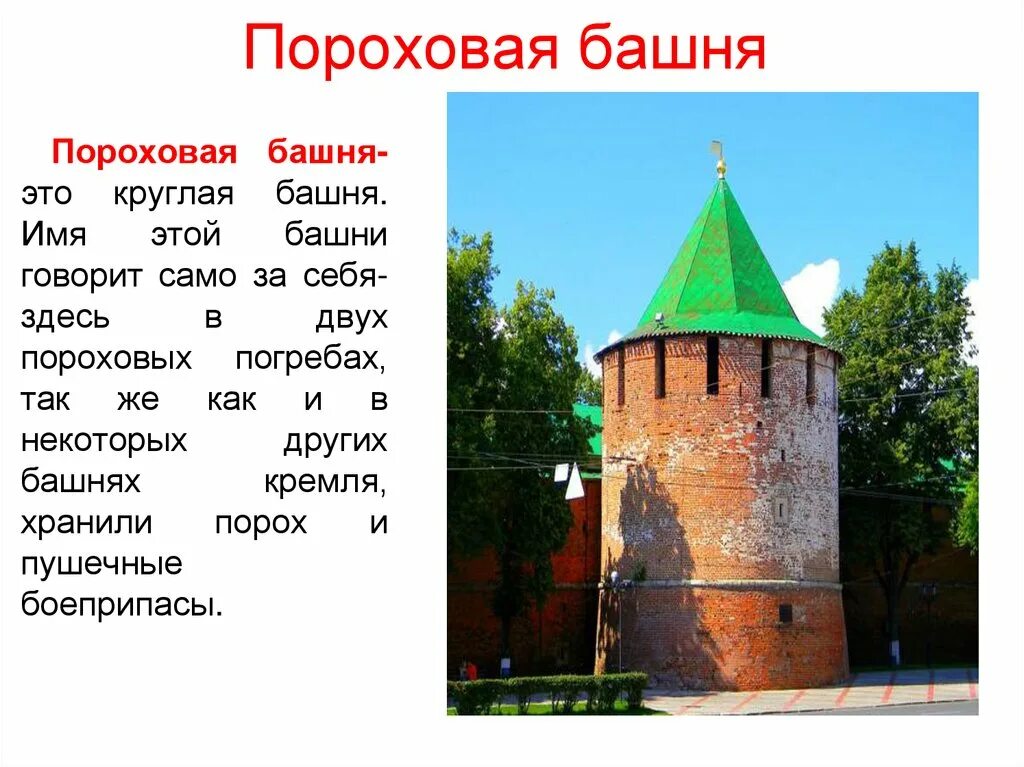 Пороховая башня

Пороховая башня- это круглая башня. Имя этой башни говорит само за себя- здесь в двух пороховых погребах, так же как и в некоторых других башнях кремля, хранили порох и пушечные боеприпасы.